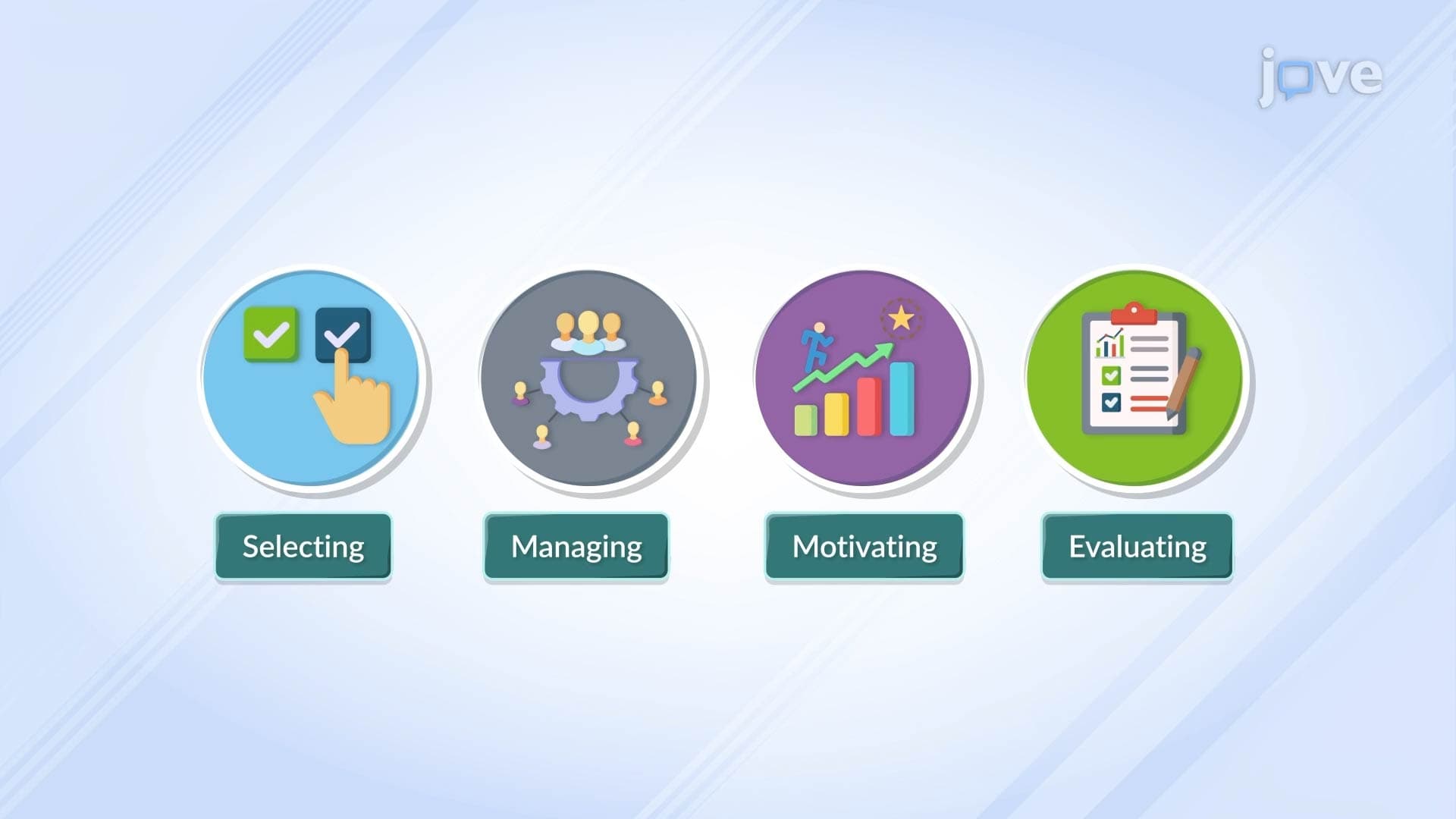 jove

Selecting

Managing

Motivating

Evaluating